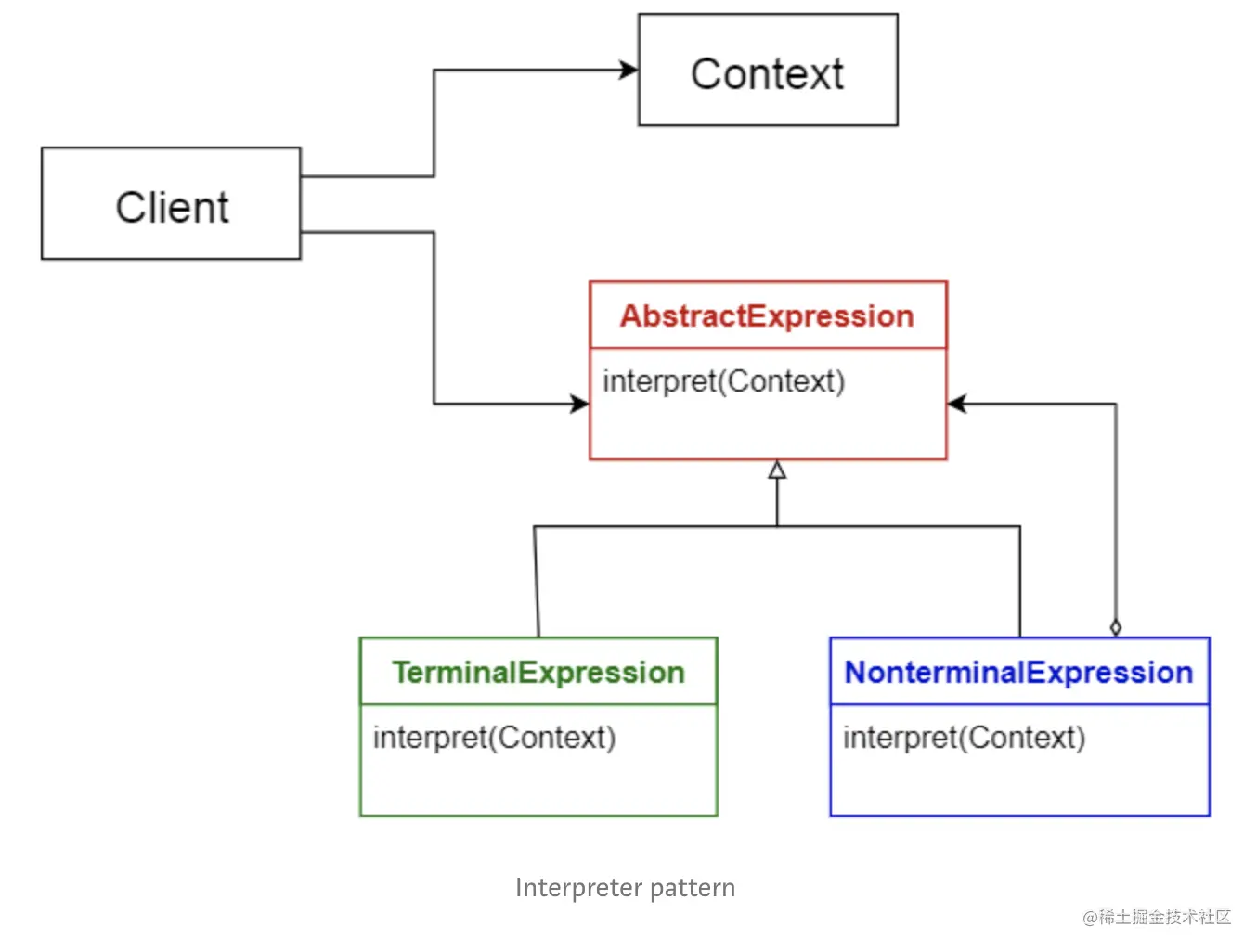 Context

Client

AbstractExpression

interpret(Context)

TerminalExpression

interpret(Context)

NonterminalExpression

interpret(Context)

Interpreter pattern

@稀土掘金技术社区